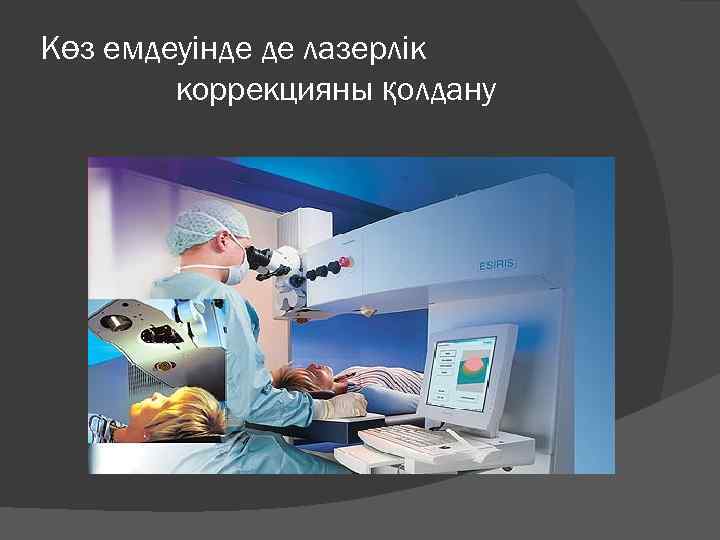 Көз емдеуінде де лазерлік коррекцияны қолдану

ESIRIS